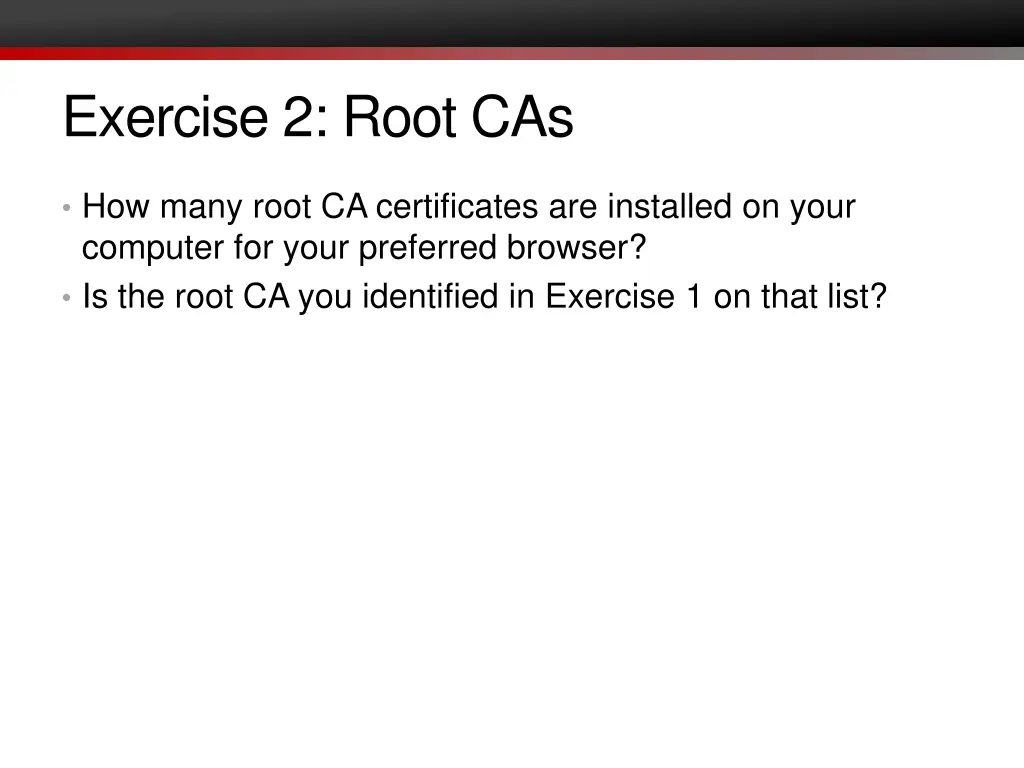 Exercise 2: Root CAs

• How many root CA certificates are installed on your computer for your preferred browser?
• Is the root CA you identified in Exercise 1 on that list?